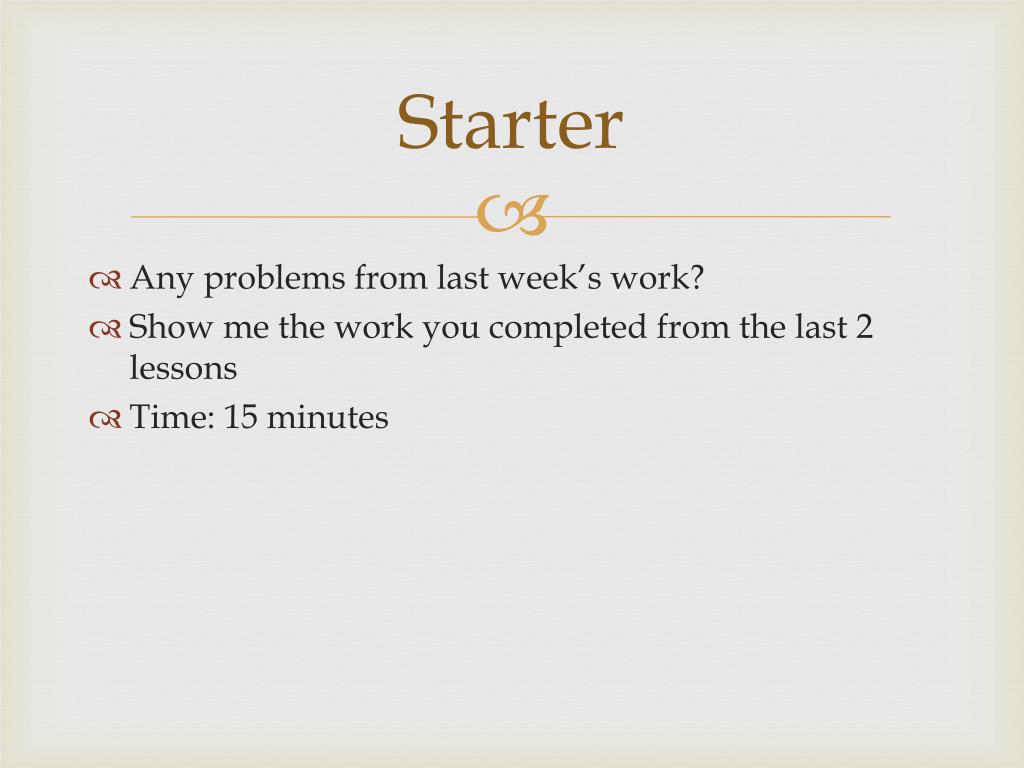 Starter

Any problems from last week’s work?
Show me the work you completed from the last 2 lessons
Time: 15 minutes